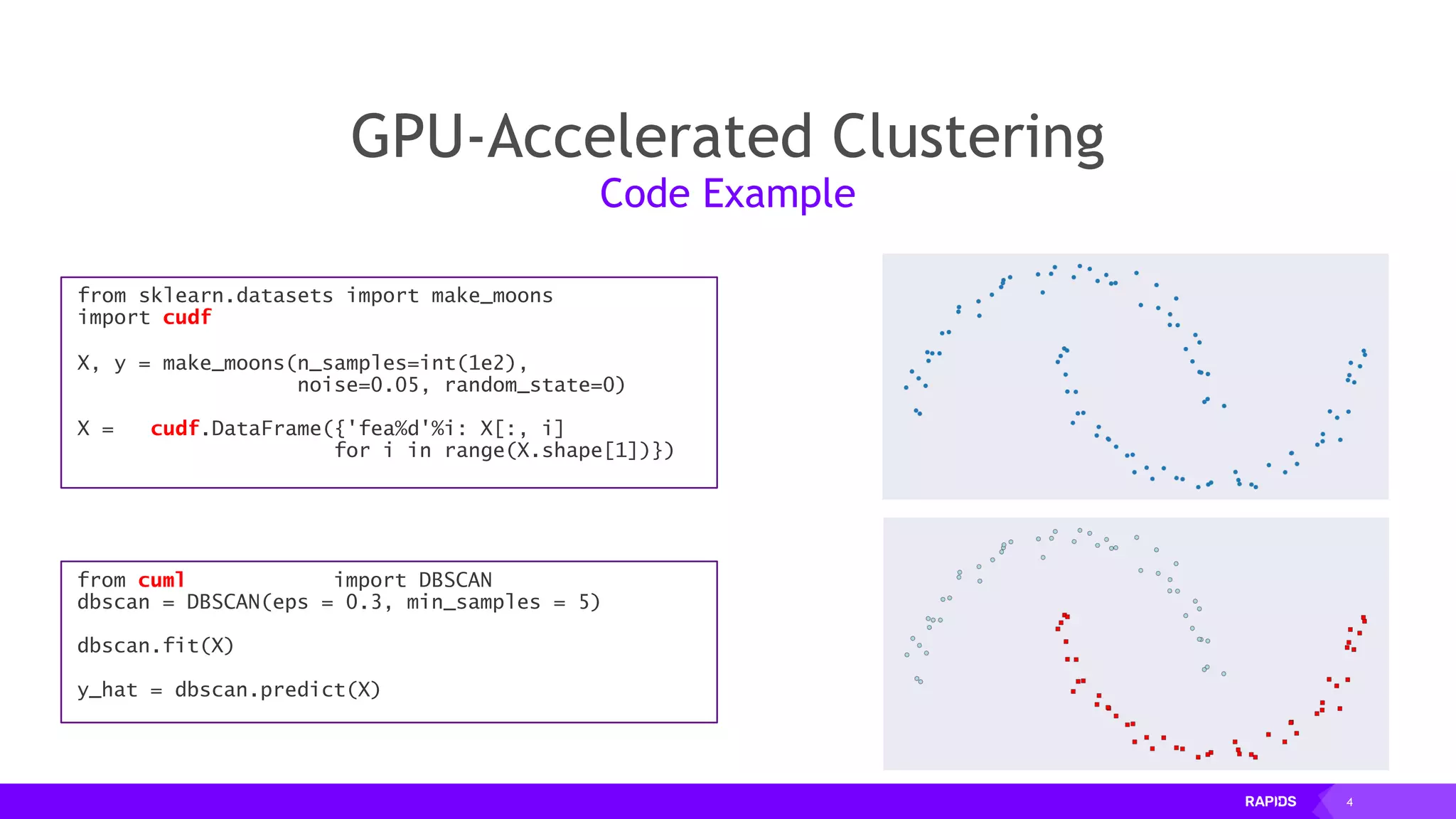 GPU-Accelerated Clustering
Code Example

from sklearn.datasets import make_moons
import cudf

X, y = make_moons(n_samples=int(1e2),
                  noise=0.05, random_state=0)

X =   cudf.DataFrame({'fea%d'%i: X[:, i]
                     for i in range(X.shape[1])})

from cuml                import DBSCAN
dbscan = DBSCAN(eps = 0.3, min_samples = 5)

dbscan.fit(X)

y_hat = dbscan.predict(X)

RAPIDS 4